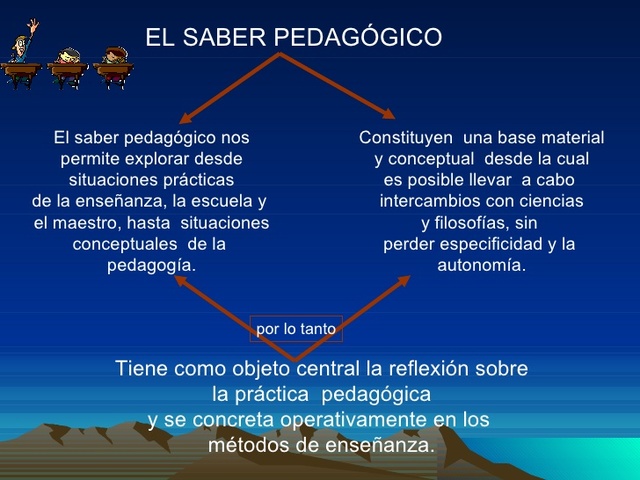 EL SABER PEDAGÓGICO

El saber pedagógico nos permite explorar desde situaciones prácticas de la enseñanza, la escuela y el maestro, hasta situaciones conceptuales de la pedagogía.

Constituyen una base material y conceptual desde la cual es posible llevar a cabo intercambios con ciencias y filosofías, sin perder especificidad y la autonomía.

por lo tanto

Tiene como objeto central la reflexión sobre la práctica pedagógica y se concreta operativamente en los métodos de enseñanza.